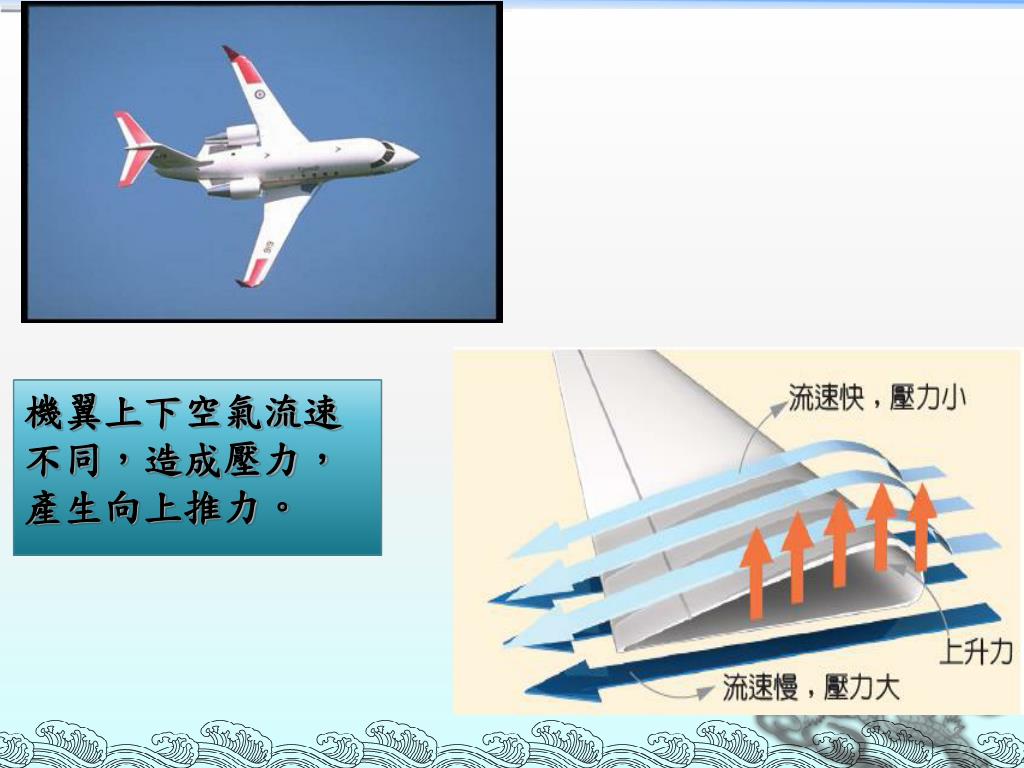 機翼上下空氣流速不同，造成壓力，產生向上推力。

流速快，壓力小

上升力

流速慢，壓力大